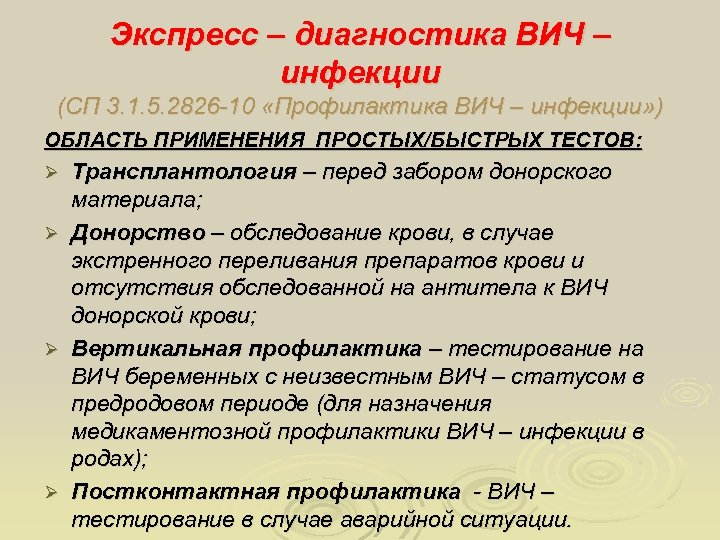 Экспресс – диагностика ВИЧ – инфекции
(СП 3.1.5.2826-10 «Профилактика ВИЧ – инфекции»)

ОБЛАСТЬ ПРИМЕНЕНИЯ ПРОСТЫХ/БЫСТРЫХ ТЕСТОВ:

➢ Трансплантология – перед забором донорского материала;

➢ Донорство – обследование крови, в случае экстренного переливания препаратов крови и отсутствия обследованной на антитела к ВИЧ донорской крови;

➢ Вертикальная профилактика – тестирование на ВИЧ беременных с неизвестным ВИЧ – статусом в предродовом периоде (для назначения медикаментозной профилактики ВИЧ – инфекции в родах);

➢ Постконтактная профилактика - ВИЧ – тестирование в случае аварийной ситуации.